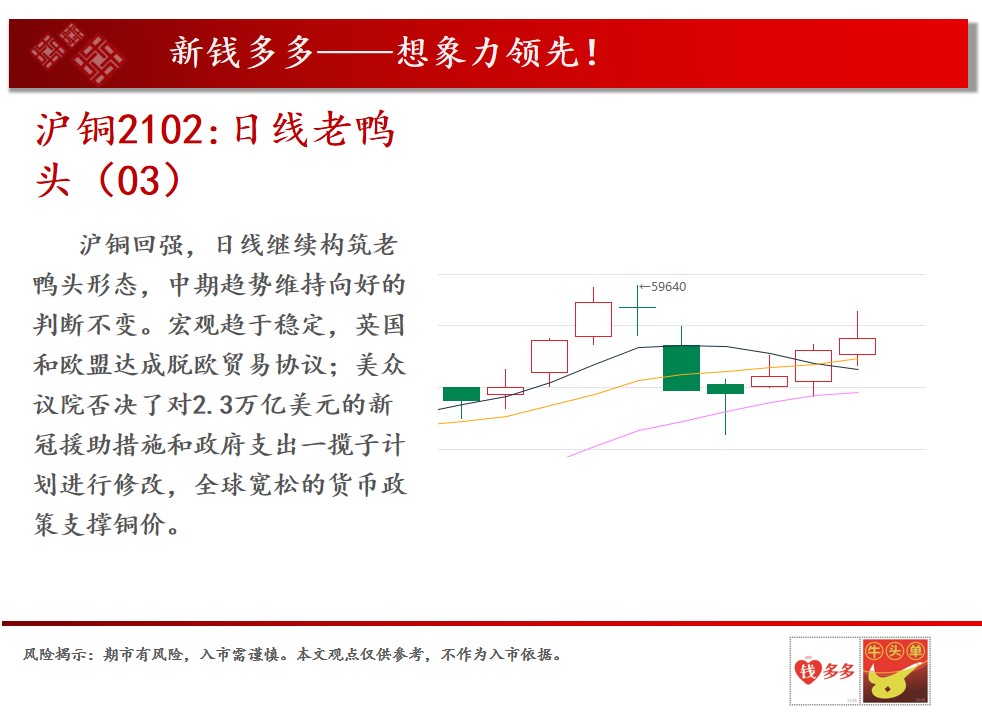 新钱多多——想象力领先！

沪铜2102:日线老鸭头（03）

沪铜回强，日线继续构筑老鸭头形态，中期趋势维持向好的判断不变。宏观趋于稳定，英国和欧盟达成脱欧贸易协议；美众议院否决了对2.3万亿美元的新冠援助措施和政府支出一揽子计划进行修改，全球宽松的货币政策支撑铜价。

←59640

风险揭示：期市有风险，入市需谨慎。本文观点仅供参考，不作为入市依据。

钱多多 牛头单